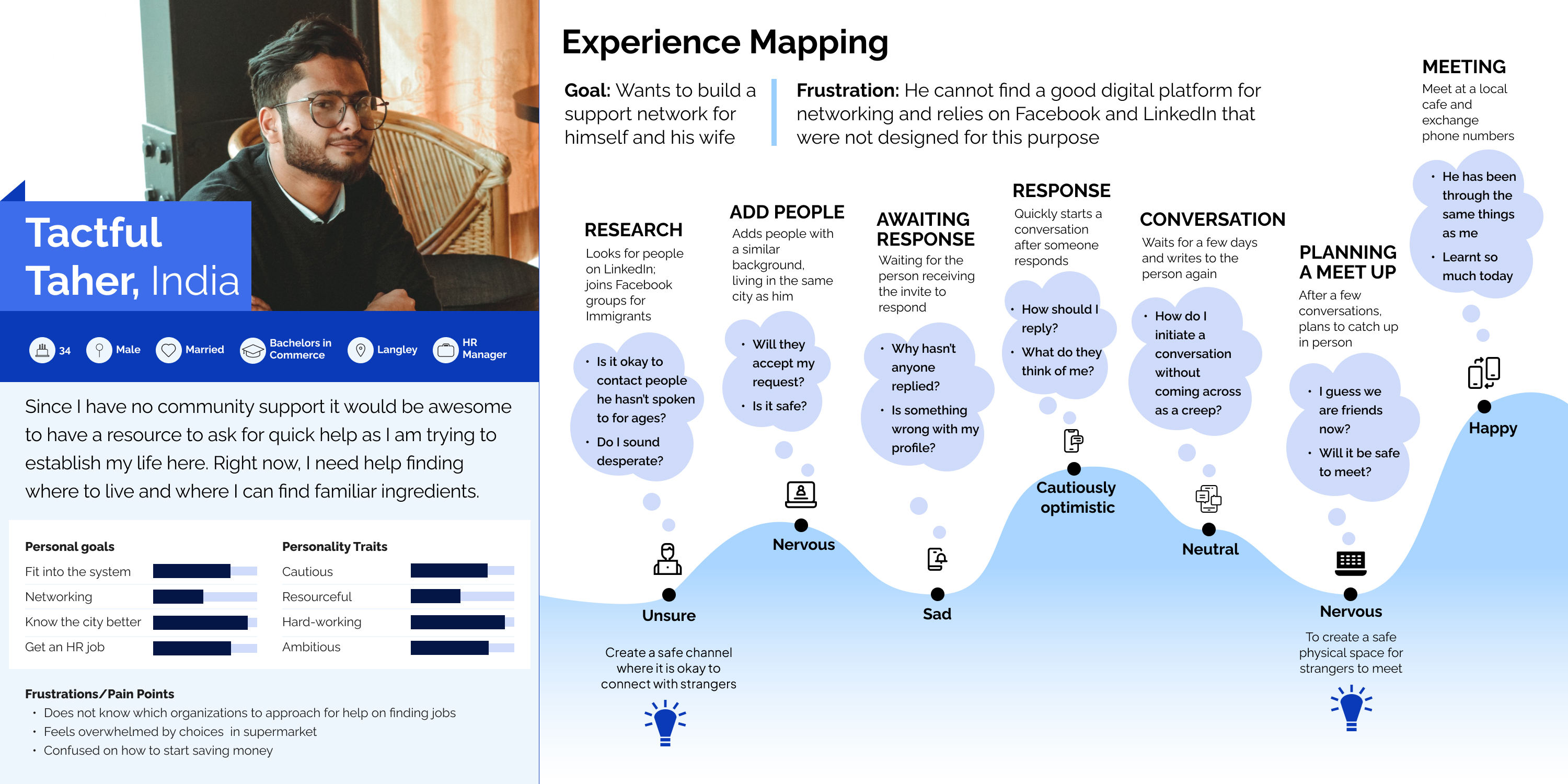 Tactful Taher, India

34 Male Married Bachelors in Commerce Langley HR Manager

Since I have no community support it would be awesome to have a resource to ask for quick help as I am trying to establish my life here. Right now, I need help finding where to live and where I can find familiar ingredients.

Personal goals
Fit into the system
Networking
Know the city better
Get an HR job

Personality Traits
Cautious
Resourceful
Hard-working
Ambitious

Frustrations/Pain Points
• Does not know which organizations to approach for help on finding jobs
• Feels overwhelmed by choices in supermarket
• Confused on how to start saving money

Experience Mapping

Goal: Wants to build a support network for himself and his wife

Frustration: He cannot find a good digital platform for networking and relies on Facebook and LinkedIn that were not designed for this purpose

RESEARCH
Looks for people on LinkedIn; joins Facebook groups for Immigrants
• Is it okay to contact people he hasn't spoken to for ages?
• Do I sound desperate?
Unsure
Create a safe channel where it is okay to connect with strangers

ADD PEOPLE
Adds people with a similar background, living in the same city as him
• Will they accept my request?
• Is it safe?
Nervous

AWAITING RESPONSE
Waiting for the person receiving the invite to respond
• Why hasn't anyone replied?
• Is something wrong with my profile?
Sad

RESPONSE
Quickly starts a conversation after someone responds
• How should I reply?
• What do they think of me?
Cautiously optimistic

CONVERSATION
Waits for a few days and writes to the person again
• How do I initiate a conversation without coming across as a creep?
Neutral

PLANNING A MEET UP
After a few conversations, plans to catch up in person
• I guess we are friends now?
• Will it be safe to meet?
Nervous
To create a safe physical space for strangers to meet

MEETING
Meet at a local cafe and exchange phone numbers
• He has been through the same things as me
• Learnt so much today
Happy